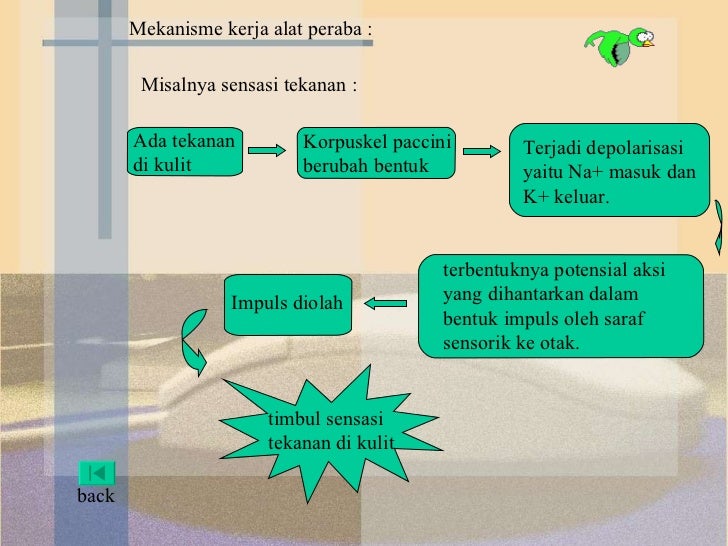 Mekanisme kerja alat peraba :

Misalnya sensasi tekanan :

Ada tekanan di kulit

Korpuskel paccini berubah bentuk

Terjadi depolarisasi yaitu Na+ masuk dan K+ keluar.

terbentuknya potensial aksi yang dihantarkan dalam bentuk impuls oleh saraf sensorik ke otak.

Impuls diolah

timbul sensasi tekanan di kulit

back